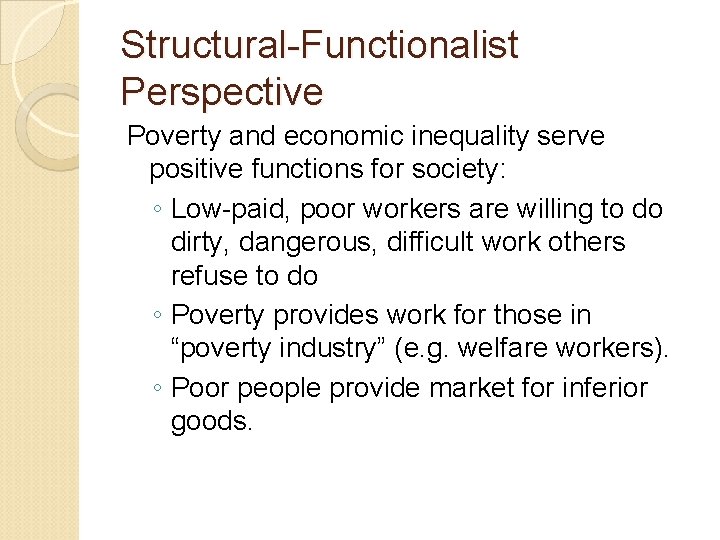 Structural-Functionalist Perspective

Poverty and economic inequality serve positive functions for society:

◦ Low-paid, poor workers are willing to do dirty, dangerous, difficult work others refuse to do
◦ Poverty provides work for those in “poverty industry” (e.g. welfare workers).
◦ Poor people provide market for inferior goods.